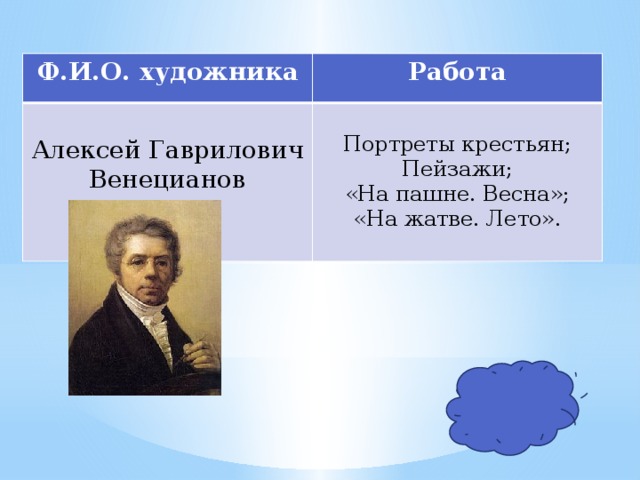 | Ф.И.О. художника | Работа |
|---|---|
| Алексей Гаврилович Венецианов | Портреты крестьян; Пейзажи; «На пашне. Весна»; «На жатве. Лето». |